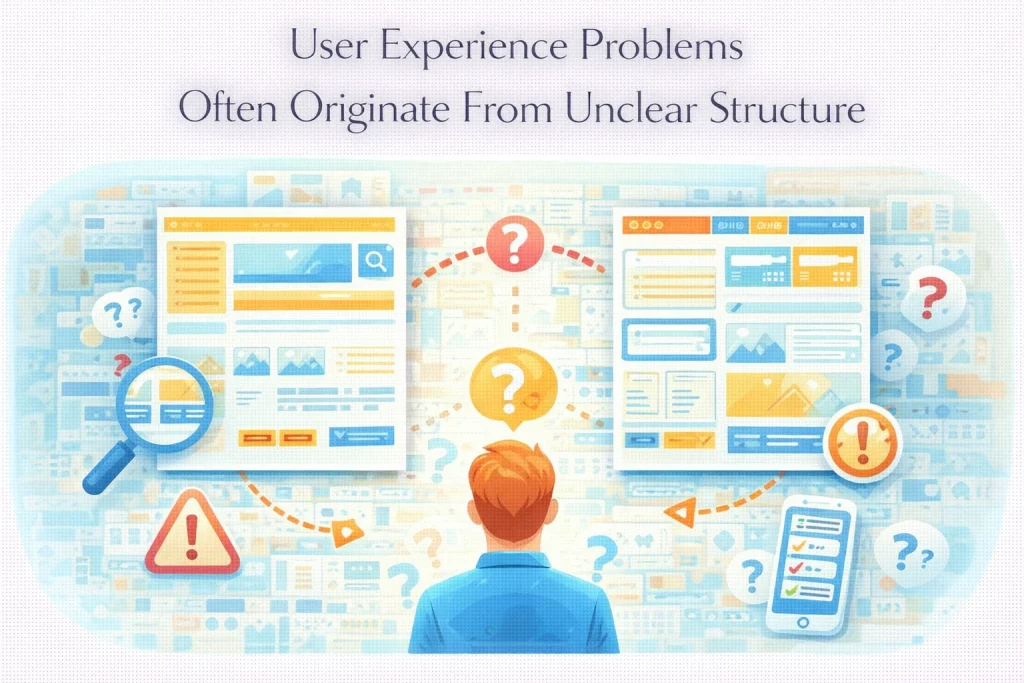 User Experience Problems
Often Originate From Unclear Structure